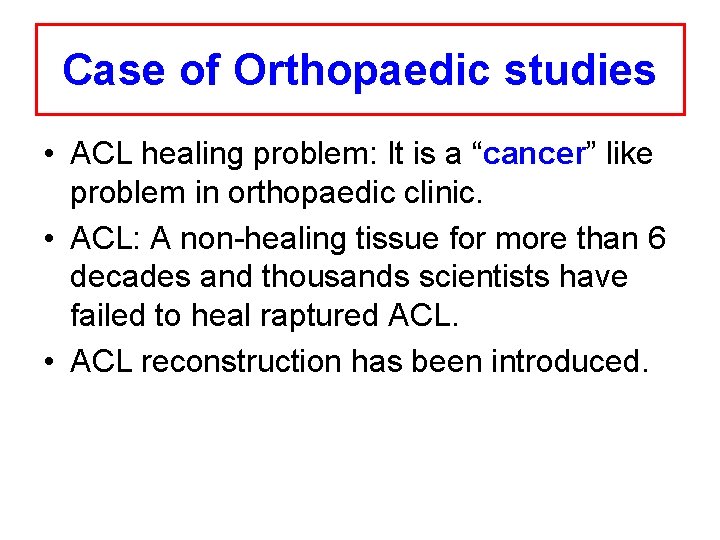 Case of Orthopaedic studies

• ACL healing problem: It is a “cancer” like problem in orthopaedic clinic.

• ACL: A non-healing tissue for more than 6 decades and thousands scientists have failed to heal raptured ACL.

• ACL reconstruction has been introduced.